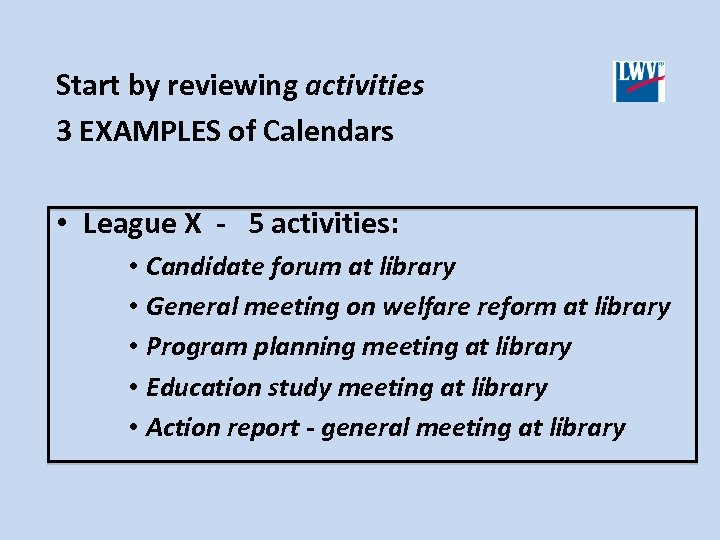 Start by reviewing activities
3 EXAMPLES of Calendars

LWV

• League X - 5 activities:
• Candidate forum at library
• General meeting on welfare reform at library
• Program planning meeting at library
• Education study meeting at library
• Action report - general meeting at library